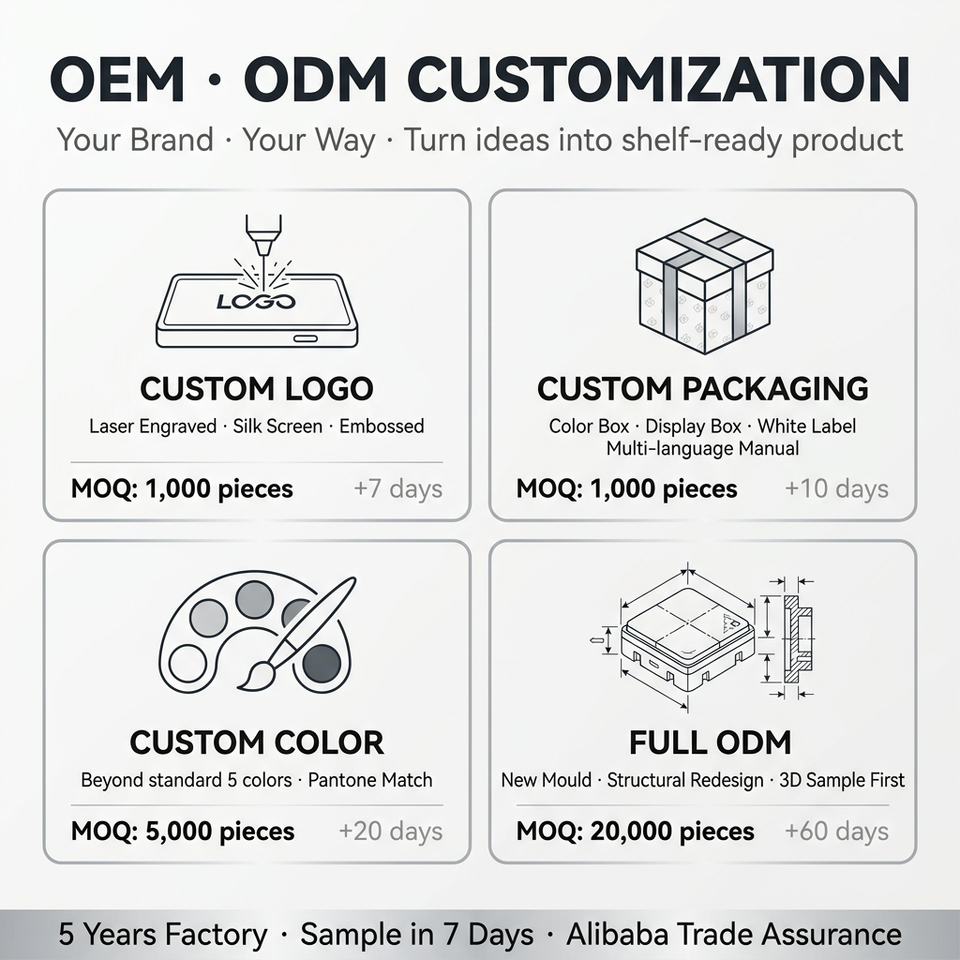 OEM · ODM CUSTOMIZATION

Your Brand · Your Way · Turn ideas into shelf-ready product

LOGO

CUSTOM LOGO

Laser Engraved · Silk Screen · Embossed

MOQ: 1,000 pieces +7 days

CUSTOM PACKAGING

Color Box · Display Box · White Label
Multi-language Manual

MOQ: 1,000 pieces +10 days

CUSTOM COLOR

Beyond standard 5 colors · Pantone Match

MOQ: 5,000 pieces +20 days

FULL ODM

New Mould · Structural Redesign · 3D Sample First

MOQ: 20,000 pieces +60 days

5 Years Factory · Sample in 7 Days · Alibaba Trade Assurance